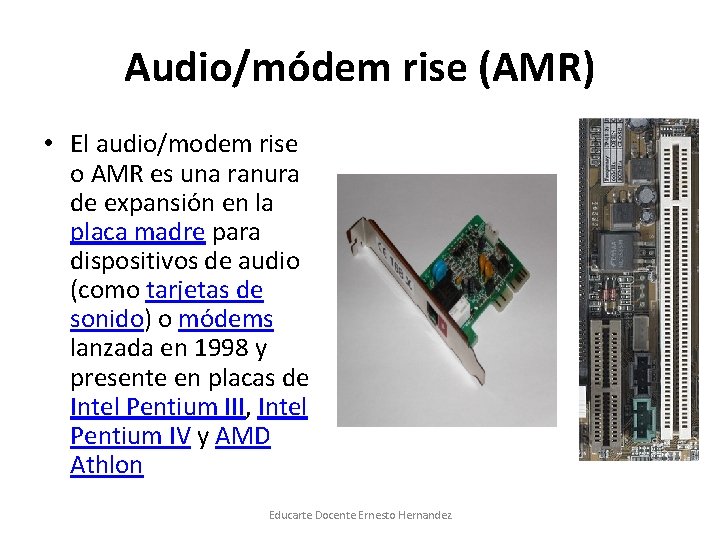 Audio/módem rise (AMR)

• El audio/modem rise o AMR es una ranura de expansión en la placa madre para dispositivos de audio (como tarjetas de sonido) o módems lanzada en 1998 y presente en placas de Intel Pentium III, Intel Pentium IV y AMD Athlon

Educarte Docente Ernesto Hernandez